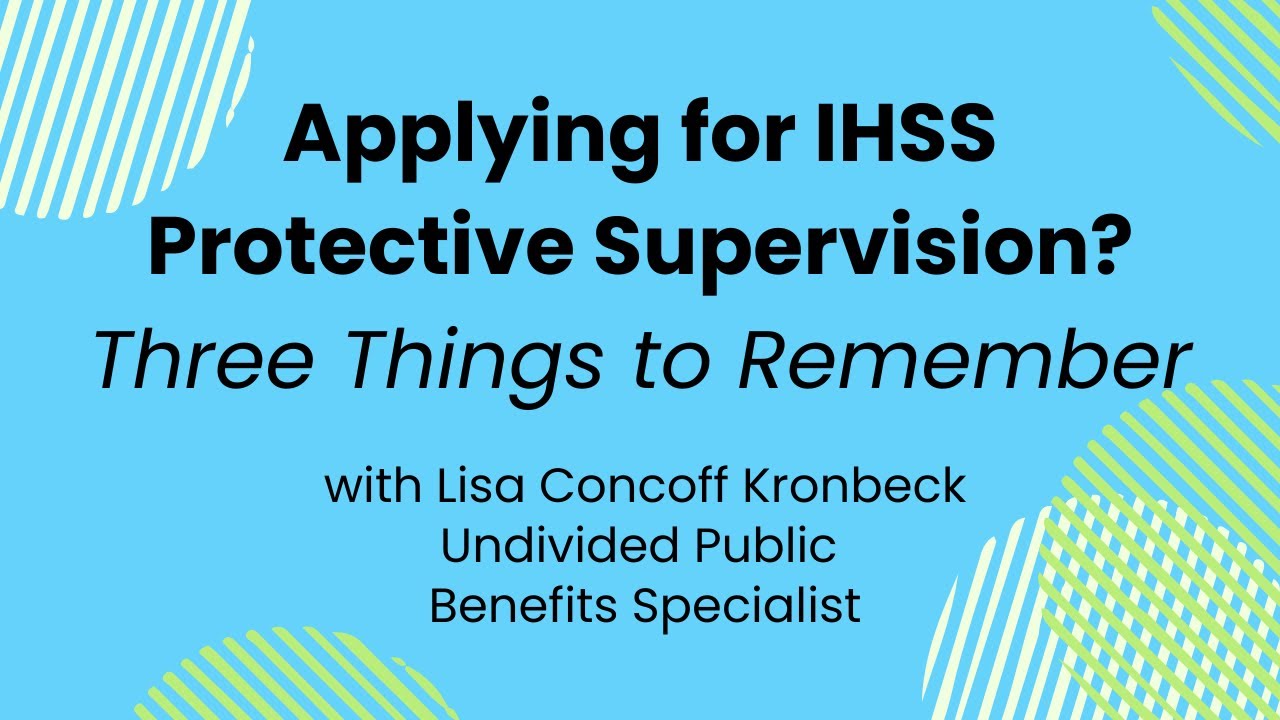 Applying for IHSS Protective Supervision?
Three Things to Remember

with Lisa Concoff Kronbeck
Undivided Public
Benefits Specialist